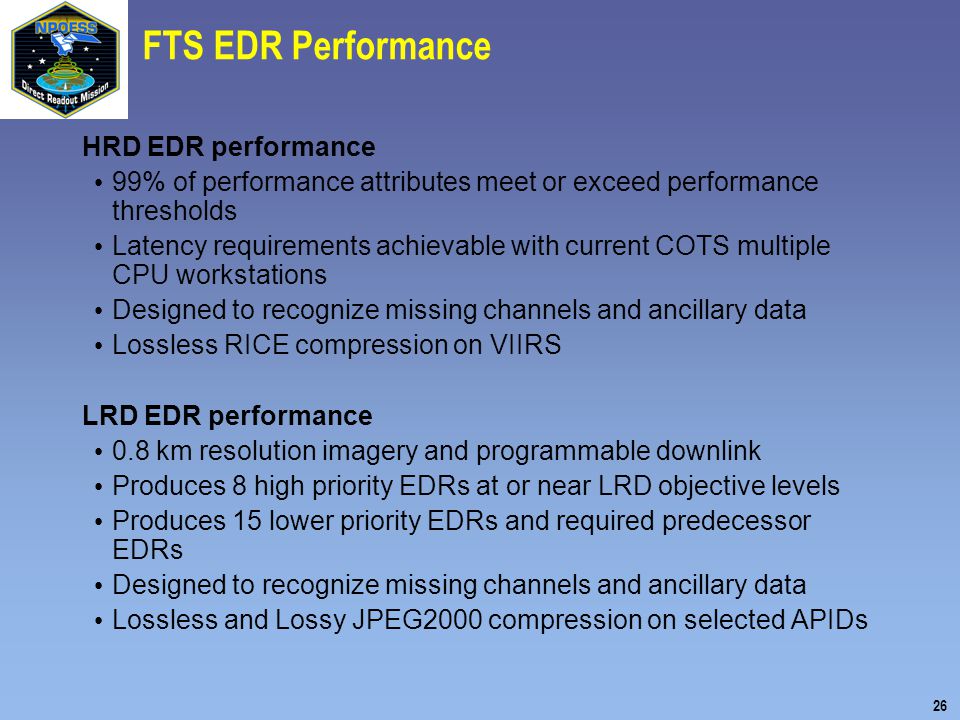 NPOESS
Direct Readout Mission

FTS EDR Performance

HRD EDR performance
• 99% of performance attributes meet or exceed performance thresholds
• Latency requirements achievable with current COTS multiple CPU workstations
• Designed to recognize missing channels and ancillary data
• Lossless RICE compression on VIIRS

LRD EDR performance
• 0.8 km resolution imagery and programmable downlink
• Produces 8 high priority EDRs at or near LRD objective levels
• Produces 15 lower priority EDRs and required predecessor EDRs
• Designed to recognize missing channels and ancillary data
• Lossless and Lossy JPEG2000 compression on selected APIDs

26